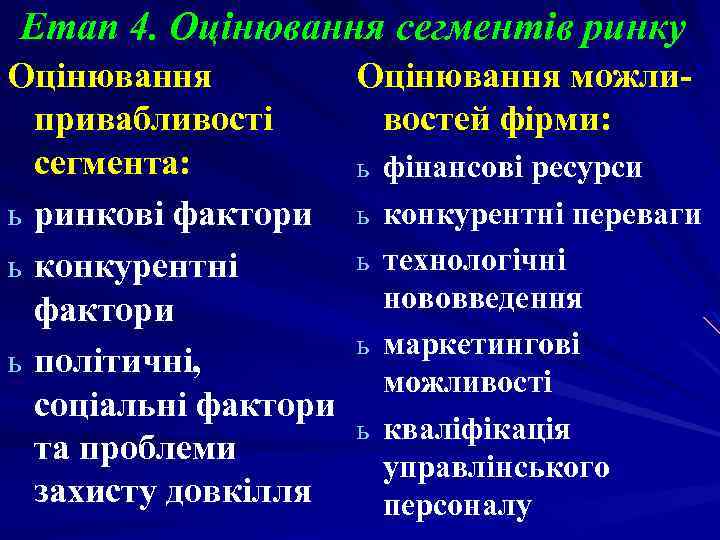 Етап 4. Оцінювання сегментів ринку

Оцінювання привабливості сегмента:

ь ринкові фактори

ь конкурентні фактори

ь політичні, соціальні фактори та проблеми захисту довкілля

Оцінювання можливостей фірми:

ь фінансові ресурси

ь конкурентні переваги

ь технологічні нововведення

ь маркетингові можливості

ь кваліфікація управлінського персоналу